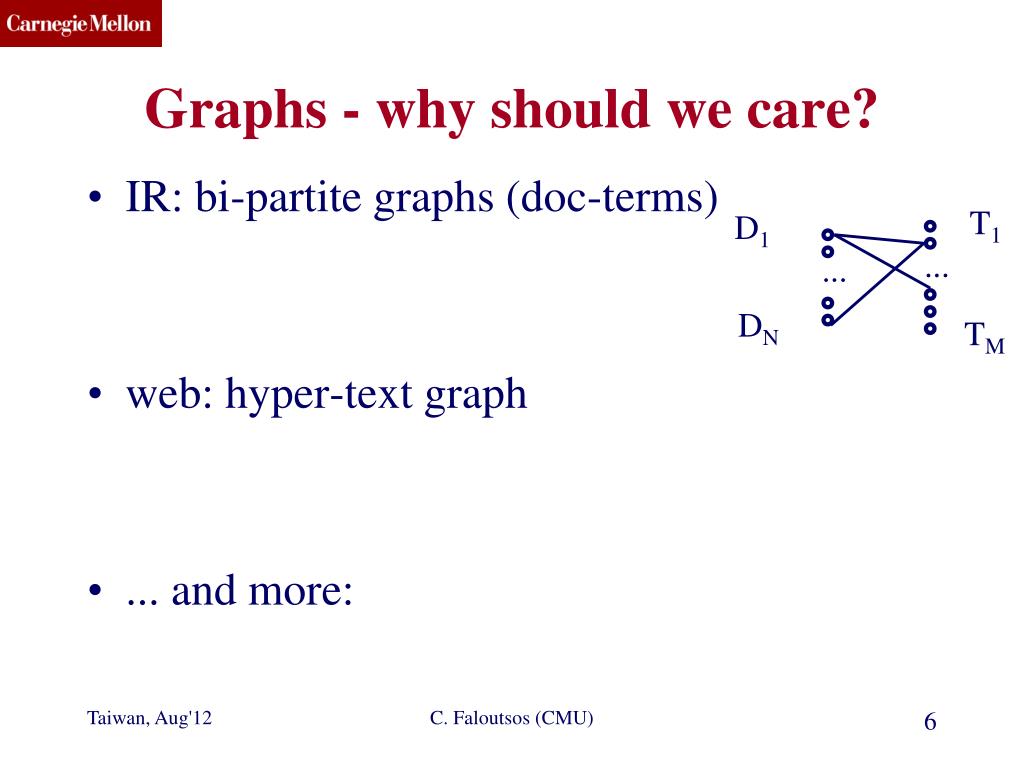 Carnegie Mellon

Graphs - why should we care?

• IR: bi-partite graphs (doc-terms)

$D_1$

...

$D_N$

$T_1$

...

$T_M$

• web: hyper-text graph

• ... and more:

Taiwan, Aug'12

C. Faloutsos (CMU)

6